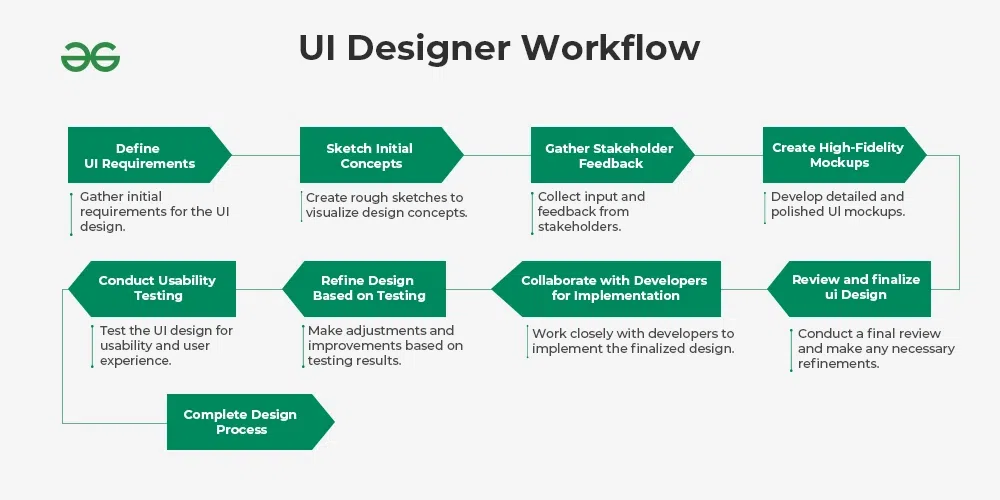 UI Designer Workflow

Define UI Requirements

Gather initial requirements for the UI design.

Sketch Initial Concepts

Create rough sketches to visualize design concepts.

Gather Stakeholder Feedback

Collect input and feedback from stakeholders.

Create High-Fidelity Mockups

Develop detailed and polished UI mockups.

Review and finalize ui Design

Conduct a final review and make any necessary refinements.

Collaborate with Developers for Implementation

Work closely with developers to implement the finalized design.

Refine Design Based on Testing

Make adjustments and improvements based on testing results.

Conduct Usability Testing

Test the UI design for usability and user experience.

Complete Design Process